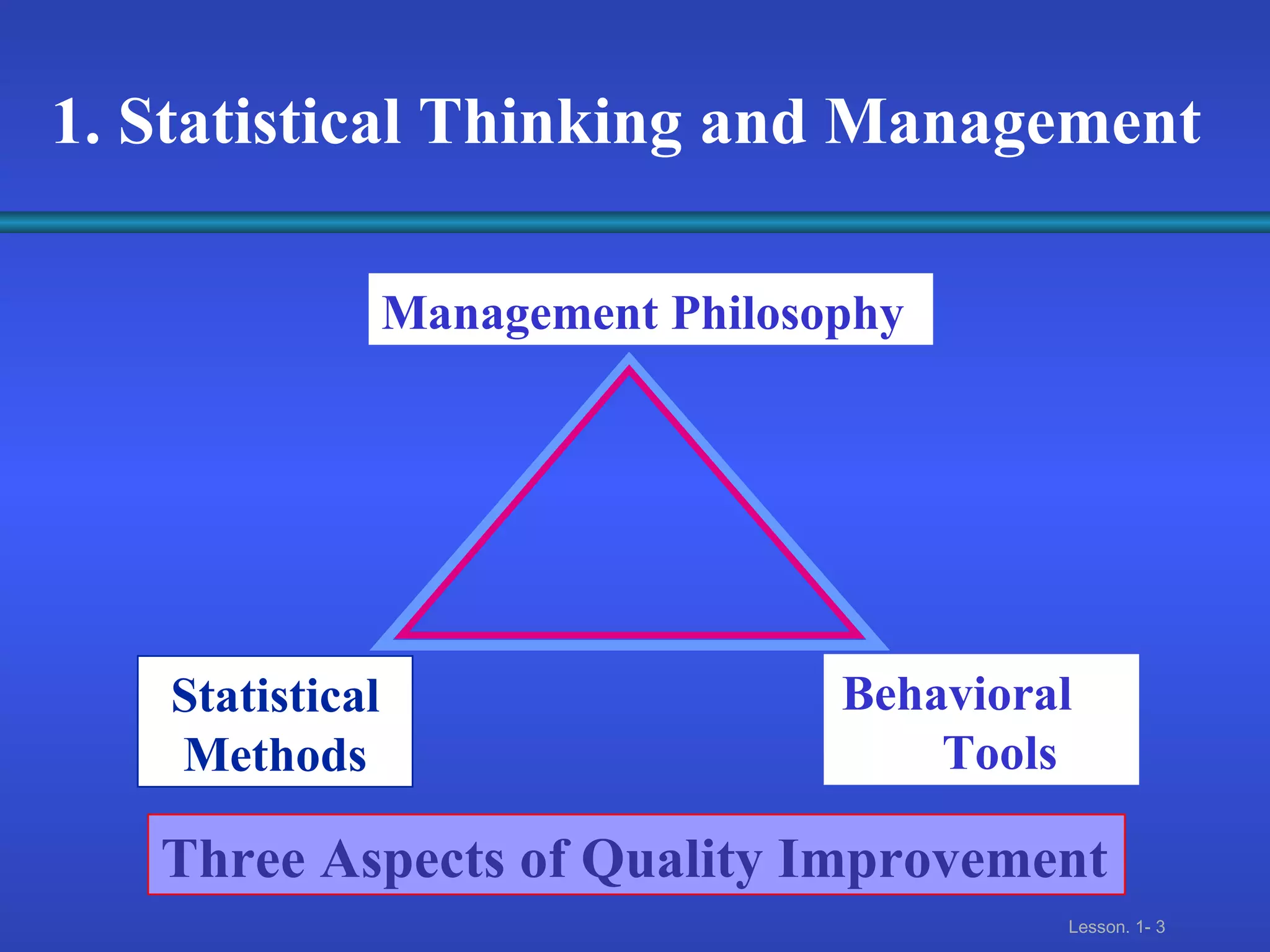 1. Statistical Thinking and Management

Management Philosophy

Statistical Methods

Behavioral Tools

Three Aspects of Quality Improvement

Lesson. 1- 3